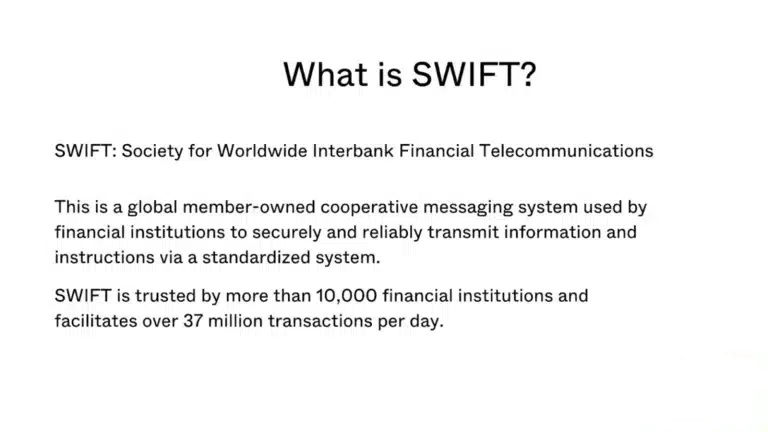 What is SWIFT?

SWIFT: Society for Worldwide Interbank Financial Telecommunications

This is a global member-owned cooperative messaging system used by financial institutions to securely and reliably transmit information and instructions via a standardized system.

SWIFT is trusted by more than 10,000 financial institutions and facilitates over 37 million transactions per day.